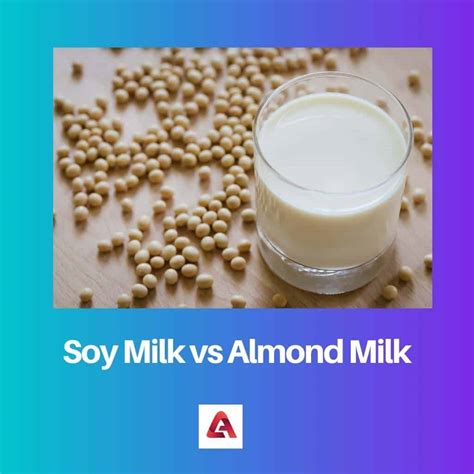 Soy Milk vs Almond Milk